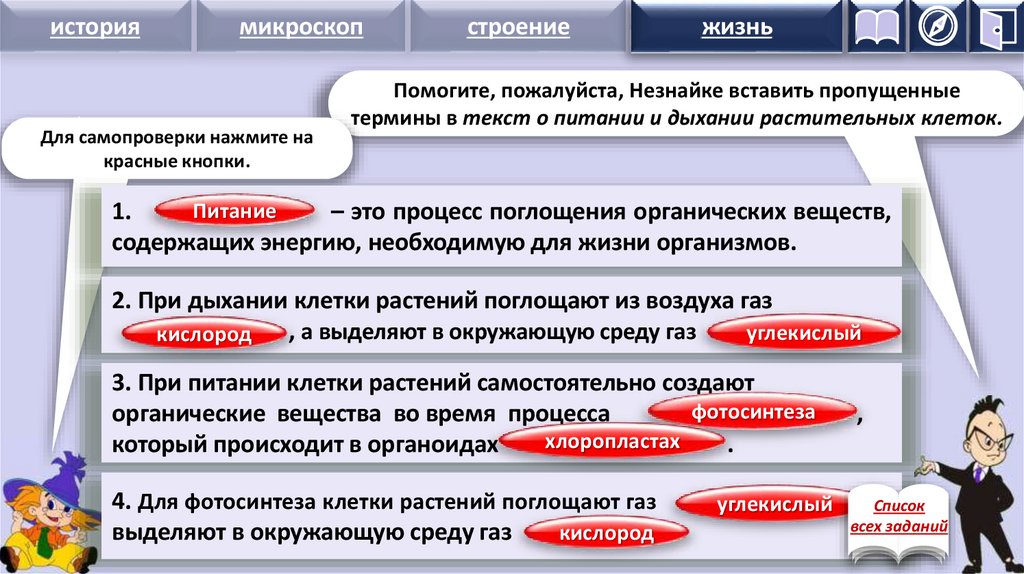 история микроскоп строение жизнь

Помогите, пожалуйста, Незнайке вставить пропущенные термины в текст о питании и дыхании растительных клеток.

Для самопроверки нажмите на красные кнопки.

1. Питание – это процесс поглощения органических веществ, содержащих энергию, необходимую для жизни организмов.

2. При дыхании клетки растений поглощают из воздуха газ кислород, а выделяют в окружающую среду газ углекислый

3. При питании клетки растений самостоятельно создают органические вещества во время процесса фотосинтеза, который происходит в органоидах хлоропластах.

4. Для фотосинтеза клетки растений поглощают газ углекислый выделяют в окружающую среду газ кислород

Список всех заданий